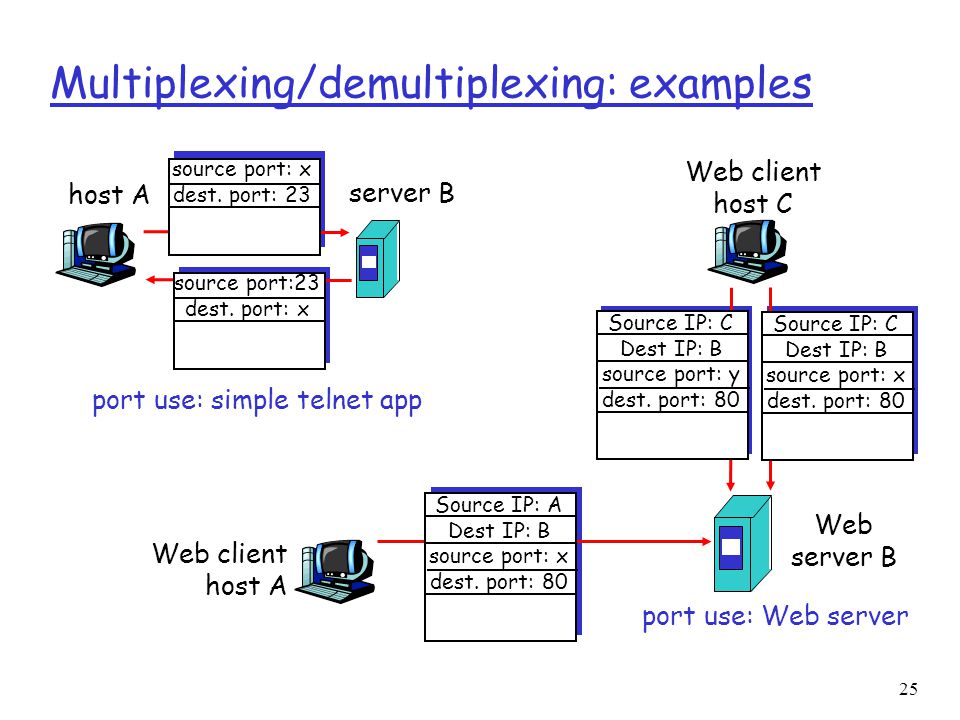 Multiplexing/demultiplexing: examples

host A

source port: x
dest. port: 23

server B

source port:23
dest. port: x

port use: simple telnet app

Web client host C

Source IP: C
Dest IP: B
source port: y
dest. port: 80

Source IP: C
Dest IP: B
source port: x
dest. port: 80

Web client host A

Source IP: A
Dest IP: B
source port: x
dest. port: 80

Web server B

port use: Web server

25